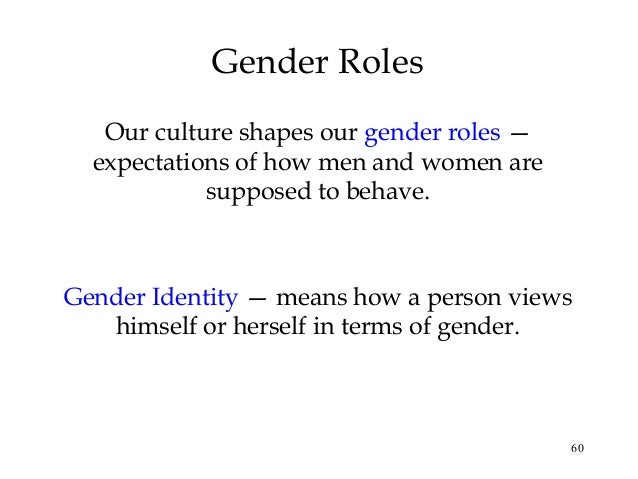 Gender Roles

Our culture shapes our gender roles — expectations of how men and women are supposed to behave.

Gender Identity — means how a person views himself or herself in terms of gender.

60